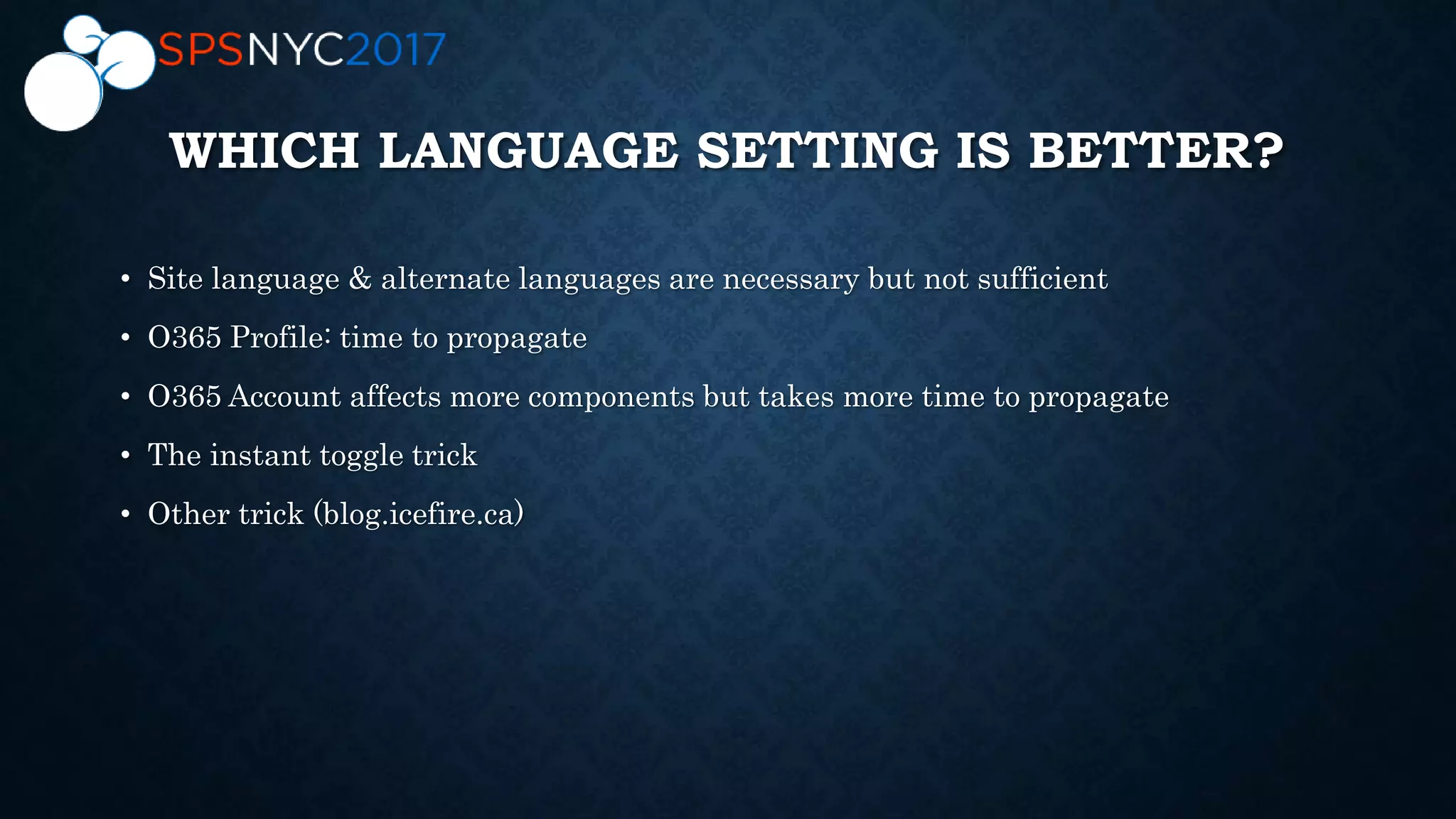 SPSNYC2017

WHICH LANGUAGE SETTING IS BETTER?

• Site language & alternate languages are necessary but not sufficient
• O365 Profile: time to propagate
• O365 Account affects more components but takes more time to propagate
• The instant toggle trick
• Other trick (blog.icefire.ca)